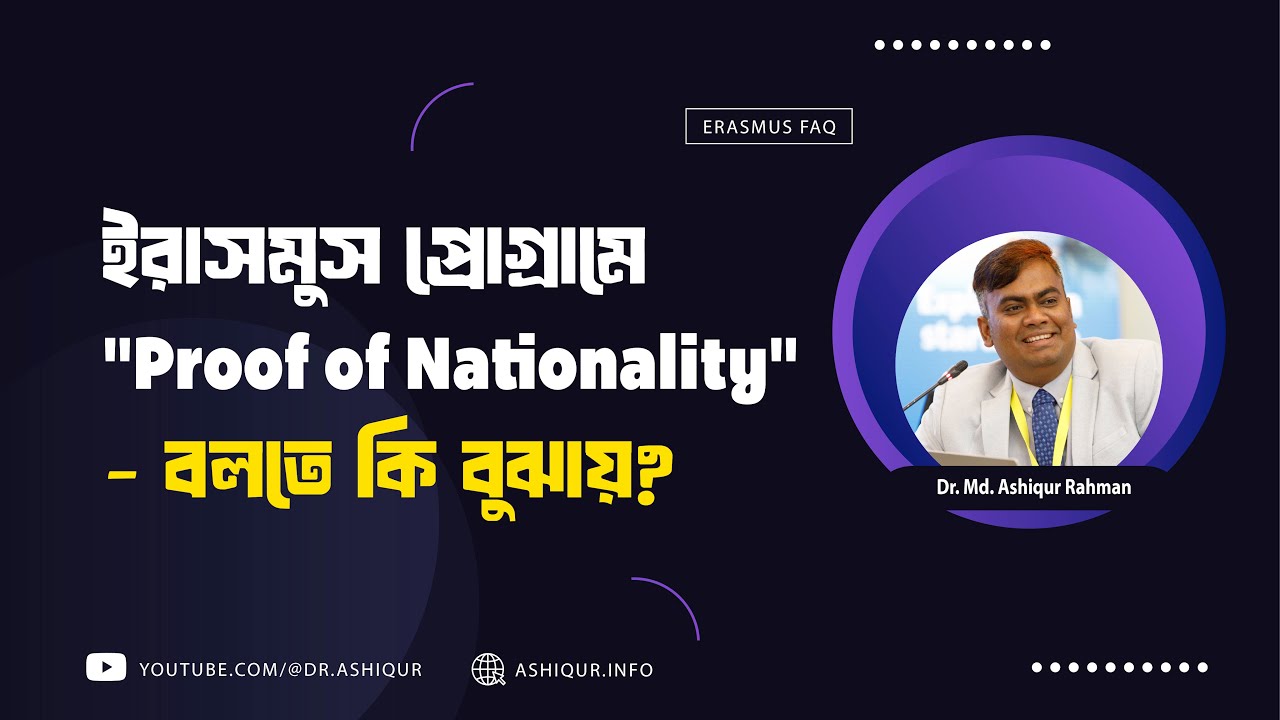 ERASMUS FAQ

ইরাসমুস প্রোগ্রামে "Proof of Nationality" - বলতে কি বুঝায়?

Dr. Md. Ashiqur Rahman

YOUTUBE.COM/@DR.ASHIQUR

ASHIQUR.INFO